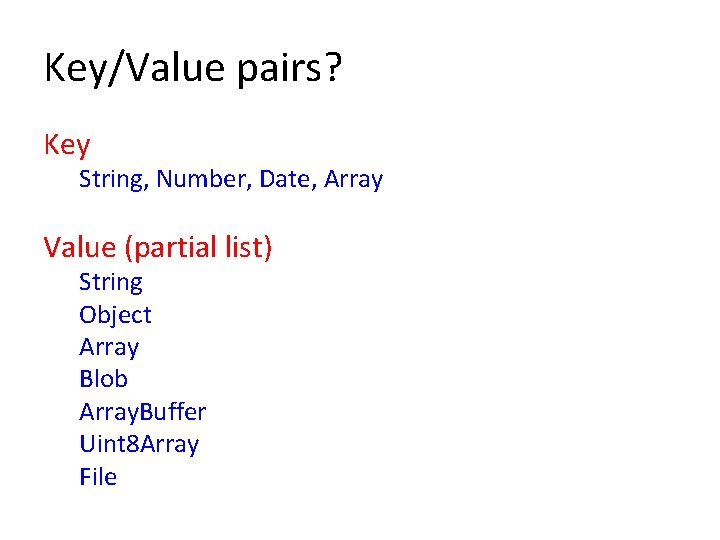 Key/Value pairs?

Key

String, Number, Date, Array

Value (partial list)

String
Object
Array
Blob
ArrayBuffer
Uint8Array
File